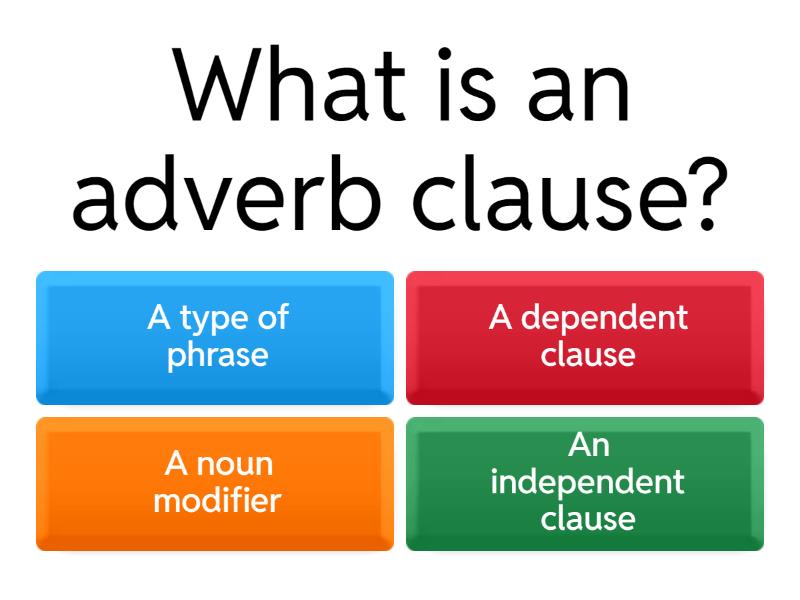 What is an adverb clause?

A type of phrase

A dependent clause

A noun modifier

An independent clause